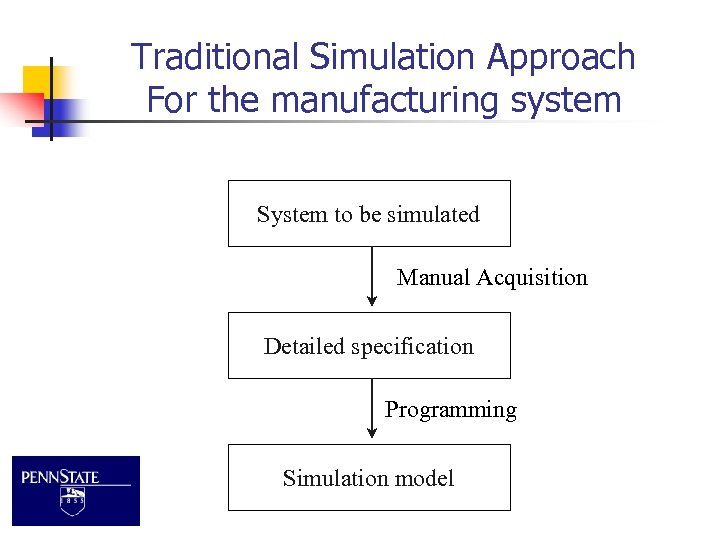 Traditional Simulation Approach
For the manufacturing system

System to be simulated

Manual Acquisition

Detailed specification

Programming

Simulation model

PENNSTATE
1855